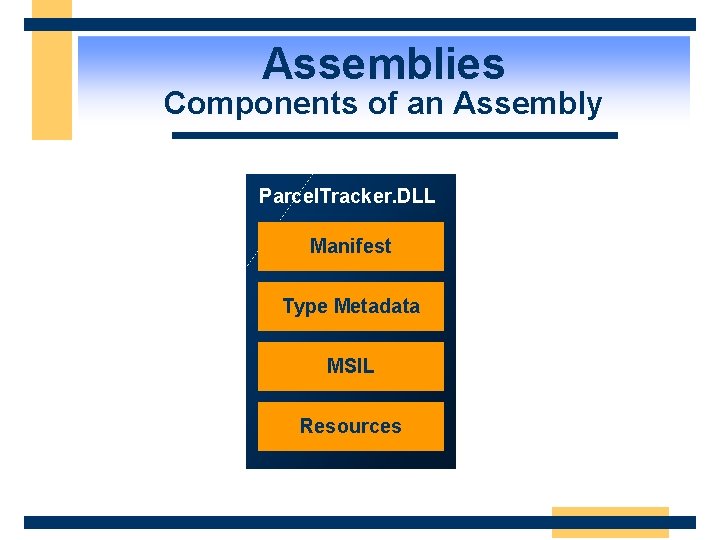 Assemblies
Components of an Assembly

ParcelTracker.DLL

Manifest

Type Metadata

MSIL

Resources